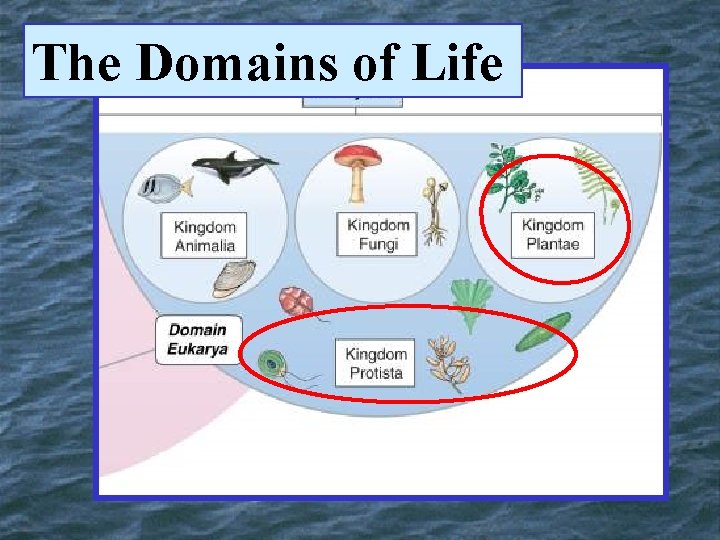 The Domains of Life

Kingdom Animalia

Kingdom Fungi

Kingdom Plantae

Domain Eukarya

Kingdom Protista